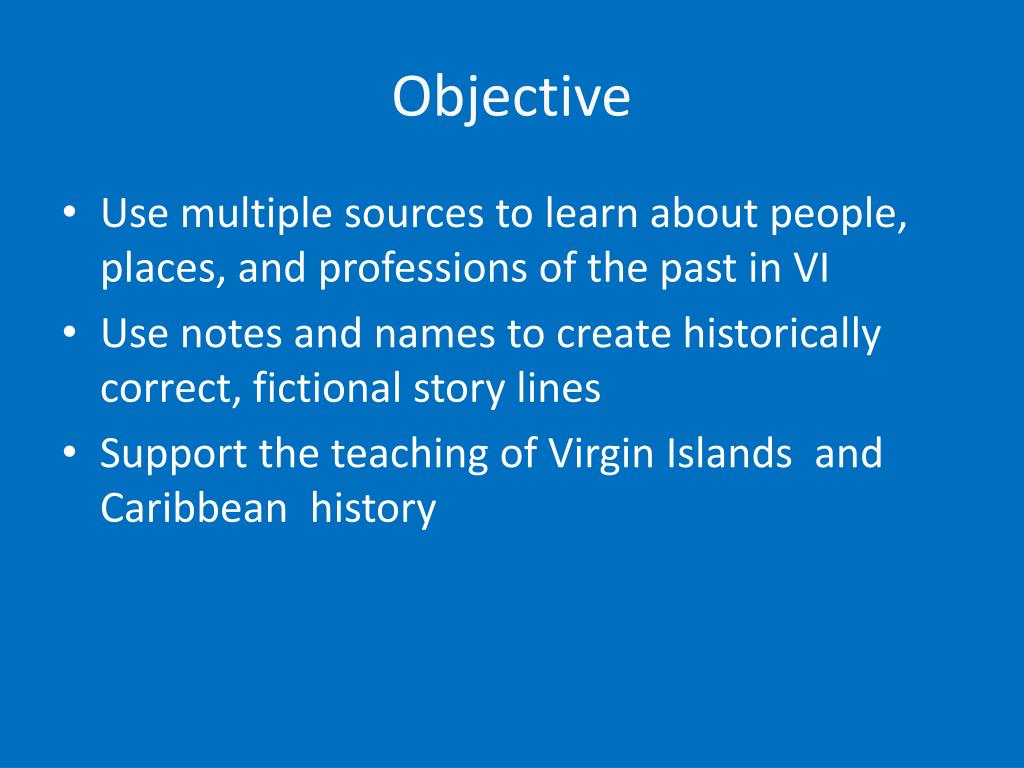 Objective

• Use multiple sources to learn about people, places, and professions of the past in VI
• Use notes and names to create historically correct, fictional story lines
• Support the teaching of Virgin Islands  and Caribbean  history